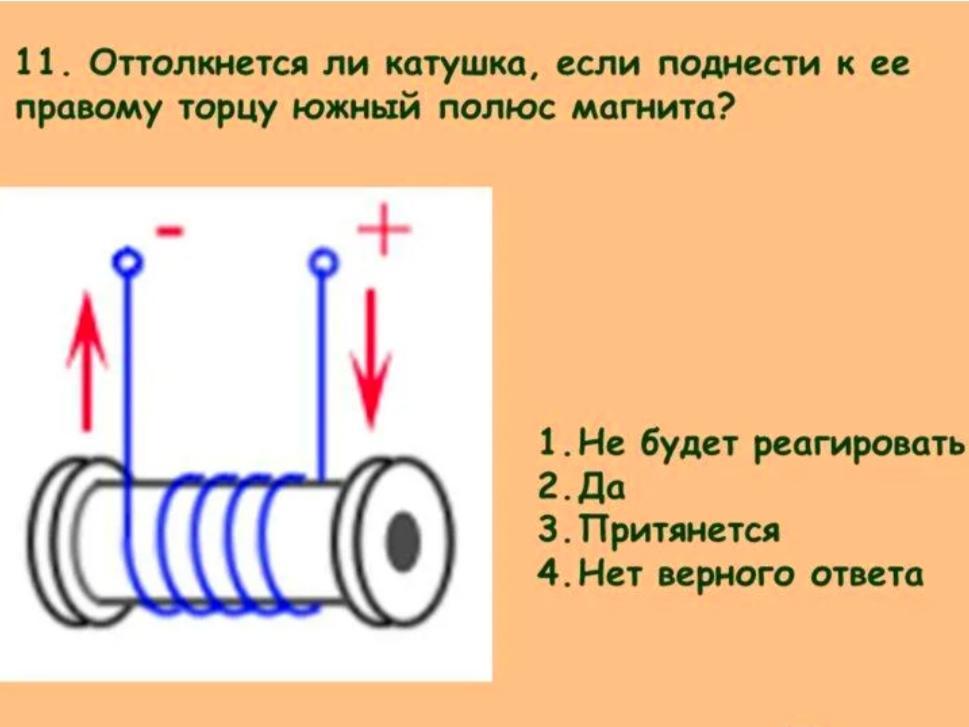 11. Оттолкнется ли катушка, если поднести к ее правому торцу южный полюс магнита?

-

+

1. Не будет реагировать
2. Да
3. Притянется
4. Нет верного ответа